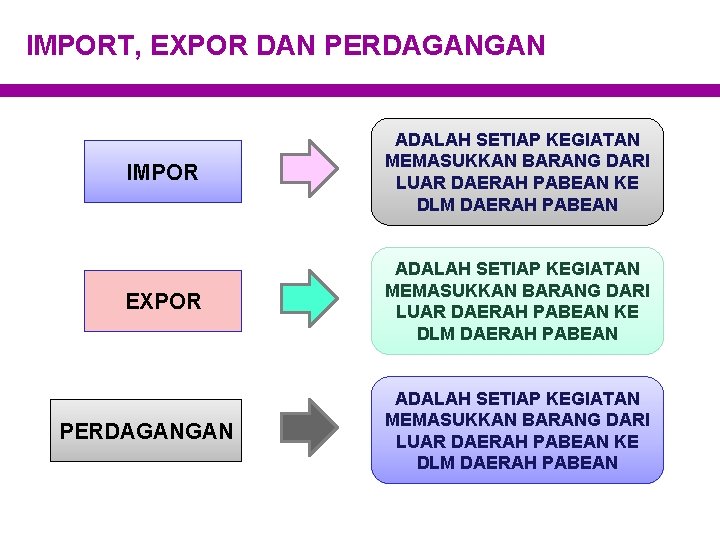 IMPORT, EXPOR DAN PERDAGANGAN

IMPOR

ADALAH SETIAP KEGIATAN MEMASUKKAN BARANG DARI LUAR DAERAH PABEAN KE DLM DAERAH PABEAN

EXPOR

ADALAH SETIAP KEGIATAN MEMASUKKAN BARANG DARI LUAR DAERAH PABEAN KE DLM DAERAH PABEAN

PERDAGANGAN

ADALAH SETIAP KEGIATAN MEMASUKKAN BARANG DARI LUAR DAERAH PABEAN KE DLM DAERAH PABEAN